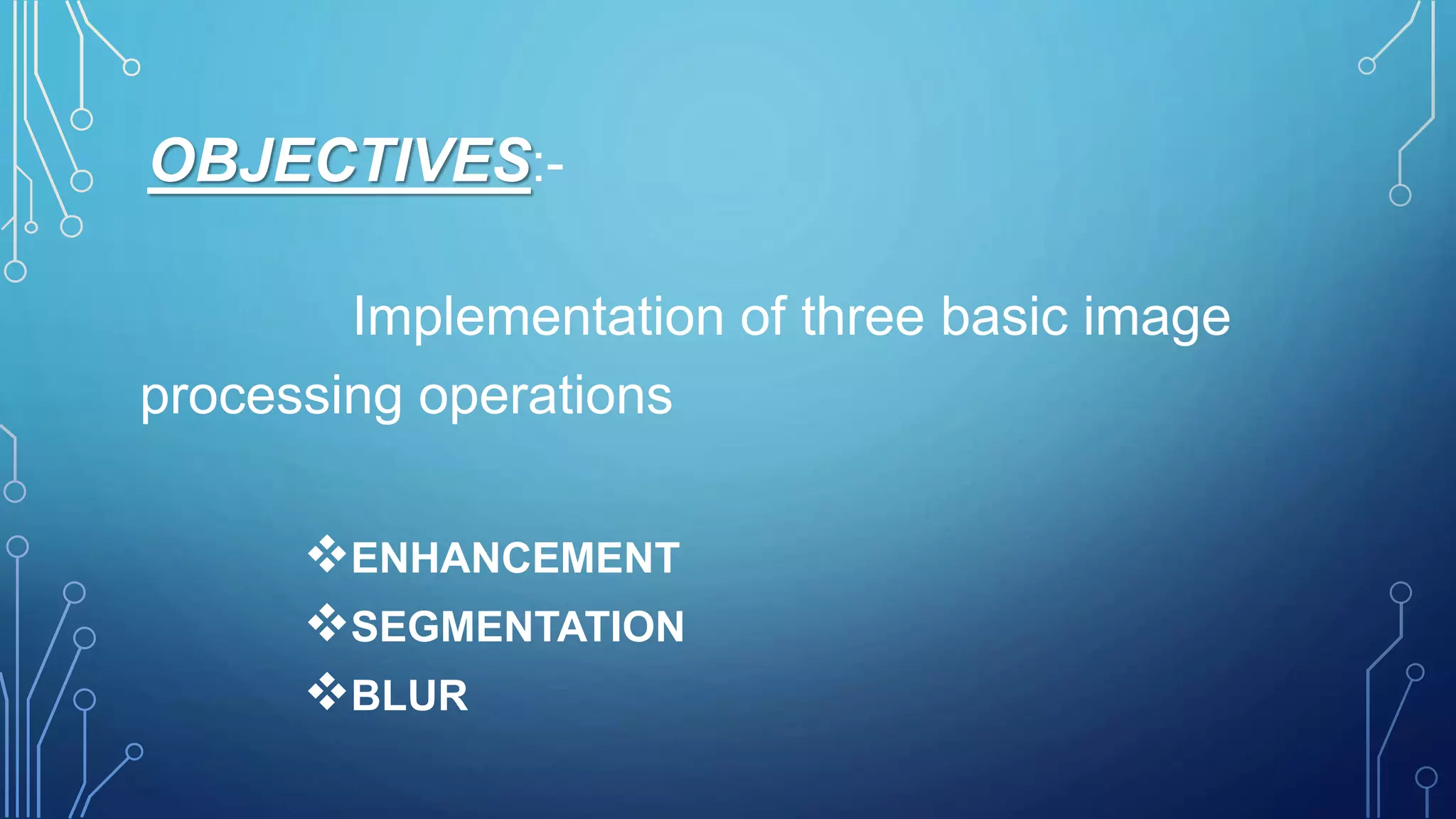 OBJECTIVES:-

Implementation of three basic image processing operations

❖ENHANCEMENT
❖SEGMENTATION
❖BLUR